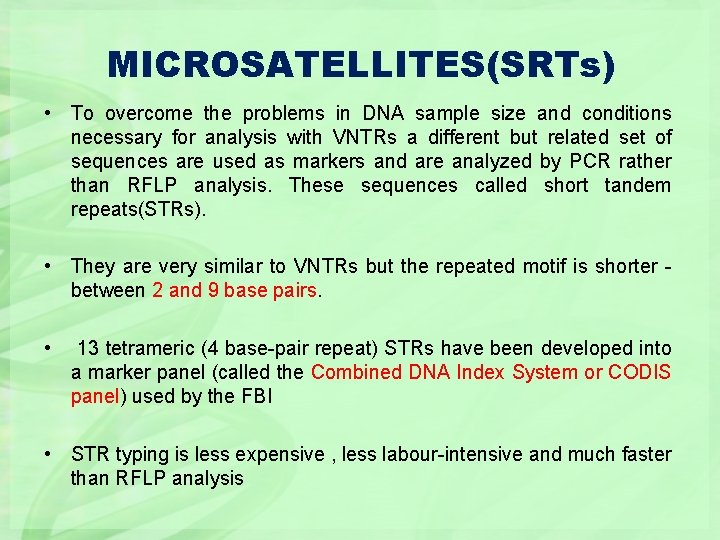 MICROSATELLITES(SRTs)

• To overcome the problems in DNA sample size and conditions necessary for analysis with VNTRs a different but related set of sequences are used as markers and are analyzed by PCR rather than RFLP analysis. These sequences called short tandem repeats(STRs).

• They are very similar to VNTRs but the repeated motif is shorter - between 2 and 9 base pairs.

• 13 tetrameric (4 base-pair repeat) STRs have been developed into a marker panel (called the Combined DNA Index System or CODIS panel) used by the FBI

• STR typing is less expensive , less labour-intensive and much faster than RFLP analysis